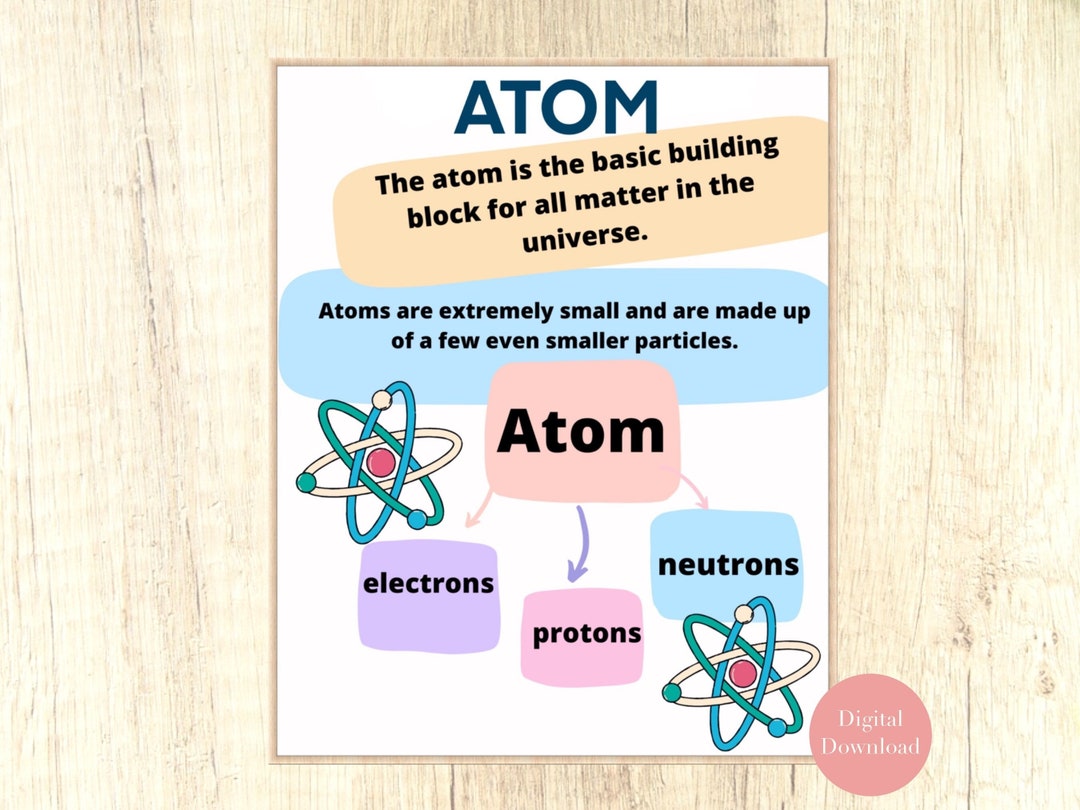 ATOM

The atom is the basic building block for all matter in the universe.

Atoms are extremely small and are made up of a few even smaller particles.

Atom

electrons

protons

neutrons

Digital Download